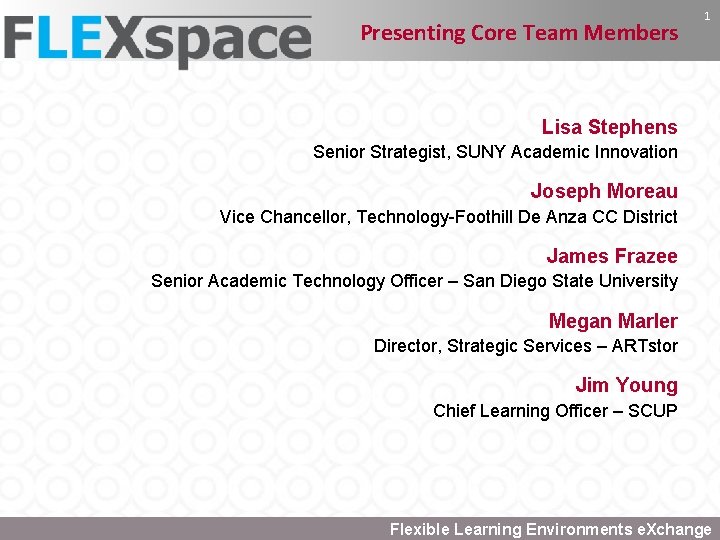 FLEXspace

Presenting Core Team Members

1

Lisa Stephens
Senior Strategist, SUNY Academic Innovation

Joseph Moreau
Vice Chancellor, Technology-Foothill De Anza CC District

James Frazee
Senior Academic Technology Officer – San Diego State University

Megan Marler
Director, Strategic Services – ARTstor

Jim Young
Chief Learning Officer – SCUP

Flexible Learning Environments eXchange